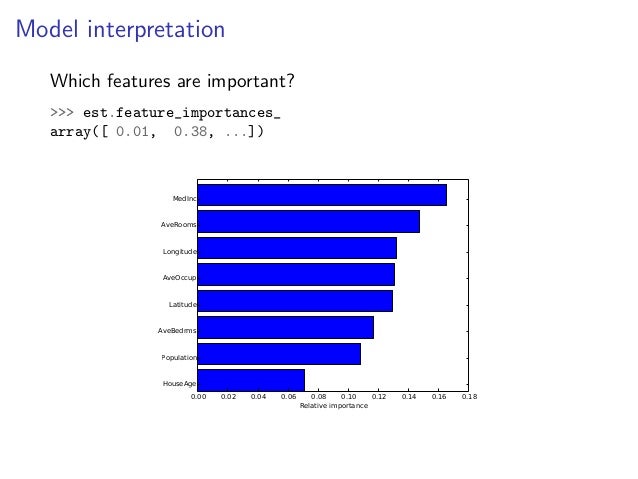 Model interpretation

Which features are important?

>>> est.feature_importances_
array([ 0.01,  0.38, ...])

MedInc
AveRooms
Longitude
AveOccup
Latitude
AveBedrms
Population
HouseAge

0.00 0.02 0.04 0.06 0.08 0.10 0.12 0.14 0.16 0.18
Relative importance